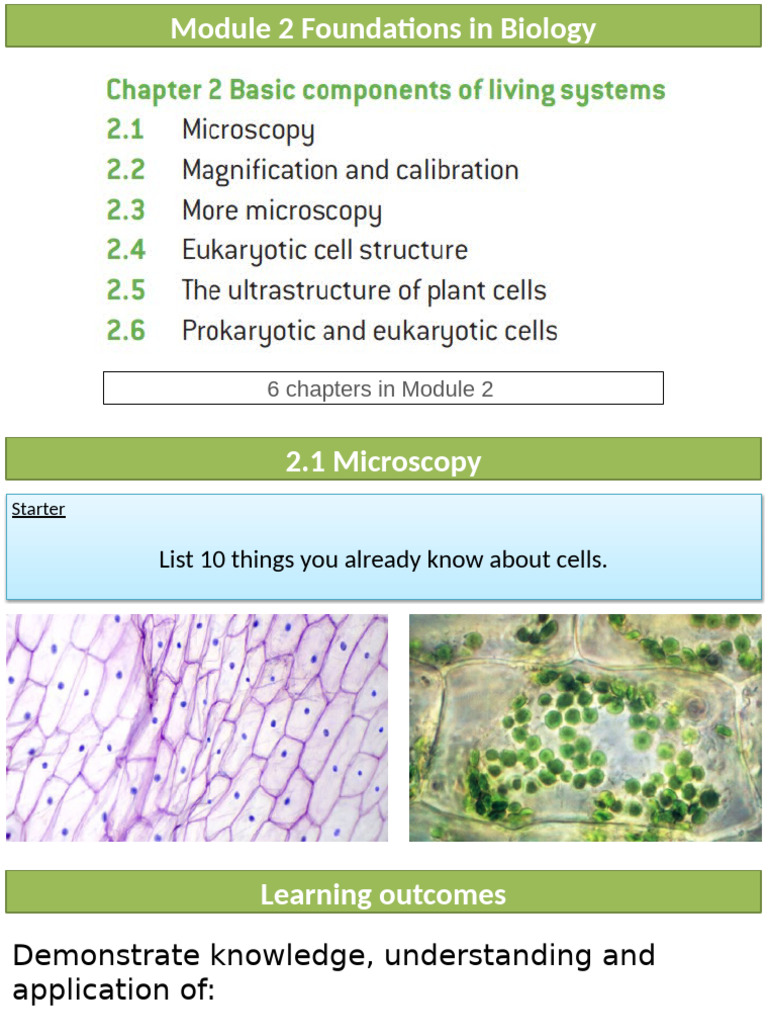 Module 2 Foundations in Biology

Chapter 2 Basic components of living systems

2.1 Microscopy

2.2 Magnification and calibration

2.3 More microscopy

2.4 Eukaryotic cell structure

2.5 The ultrastructure of plant cells

2.6 Prokaryotic and eukaryotic cells

6 chapters in Module 2

2.1 Microscopy

Starter

List 10 things you already know about cells.

Learning outcomes

Demonstrate knowledge, understanding and application of: